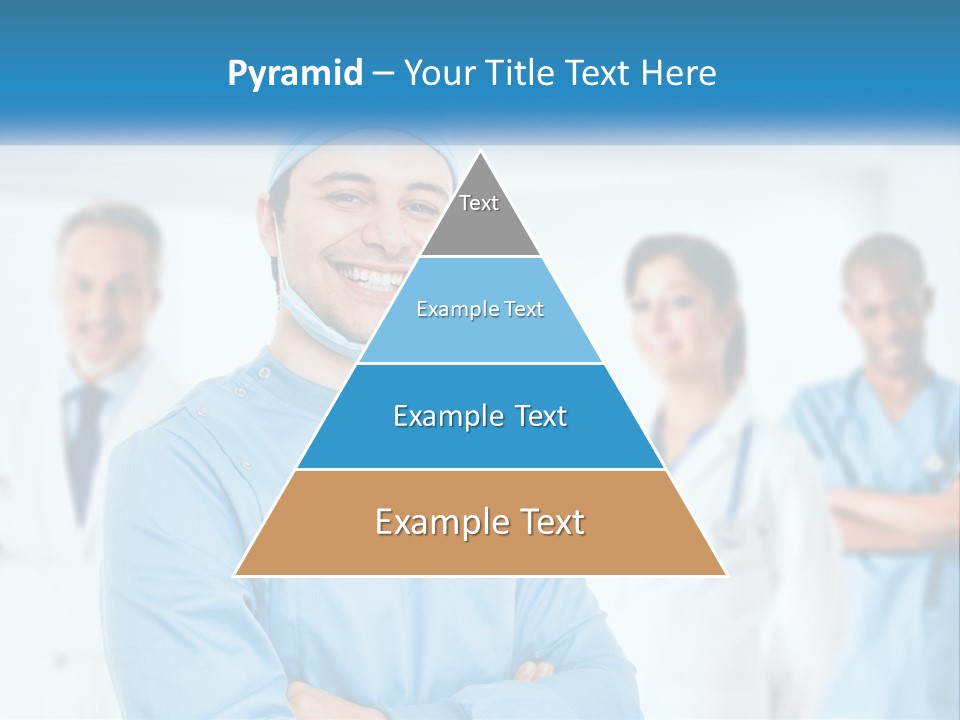 Pyramid – Your Title Text Here

Text

Example Text

Example Text

Example Text